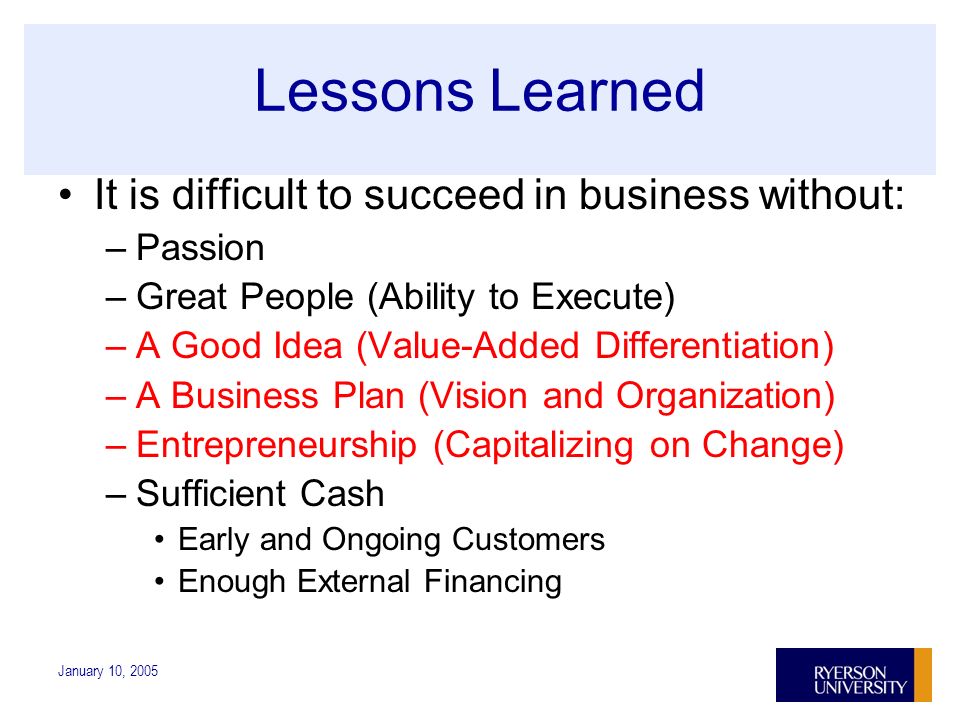 Lessons Learned

• It is difficult to succeed in business without:
– Passion
– Great People (Ability to Execute)
– A Good Idea (Value-Added Differentiation)
– A Business Plan (Vision and Organization)
– Entrepreneurship (Capitalizing on Change)
– Sufficient Cash
• Early and Ongoing Customers
• Enough External Financing

January 10, 2005

RYERSON UNIVERSITY